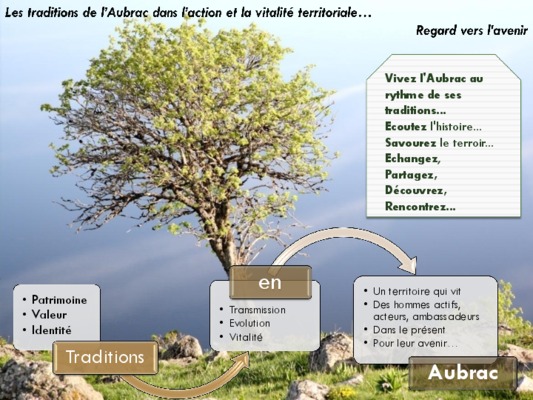 Les traditions de l'Aubrac dans l'action et la vitalité territoriale…

Regard vers l'avenir

Vivez l'Aubrac au rythme de ses traditions…
Ecoutez l'histoire…
Savourez le terroir…
Echangez,
Partagez,
Découvrez,
Rencontrez…

• Patrimoine
• Valeur
• Identité

Traditions

en

• Transmission
• Evolution
• Vitalité

• Un territoire qui vit
• Des hommes actifs, acteurs, ambassadeurs
• Dans le présent
• Pour leur avenir…

Aubrac